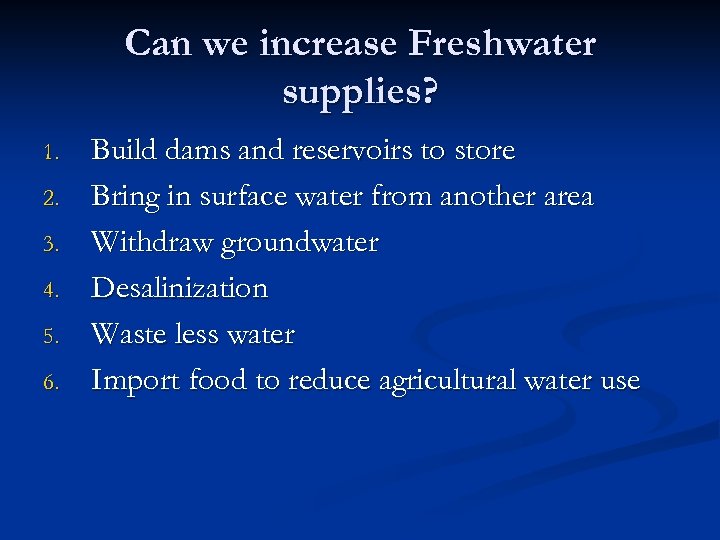 Can we increase Freshwater supplies?

1. Build dams and reservoirs to store
2. Bring in surface water from another area
3. Withdraw groundwater
4. Desalinization
5. Waste less water
6. Import food to reduce agricultural water use